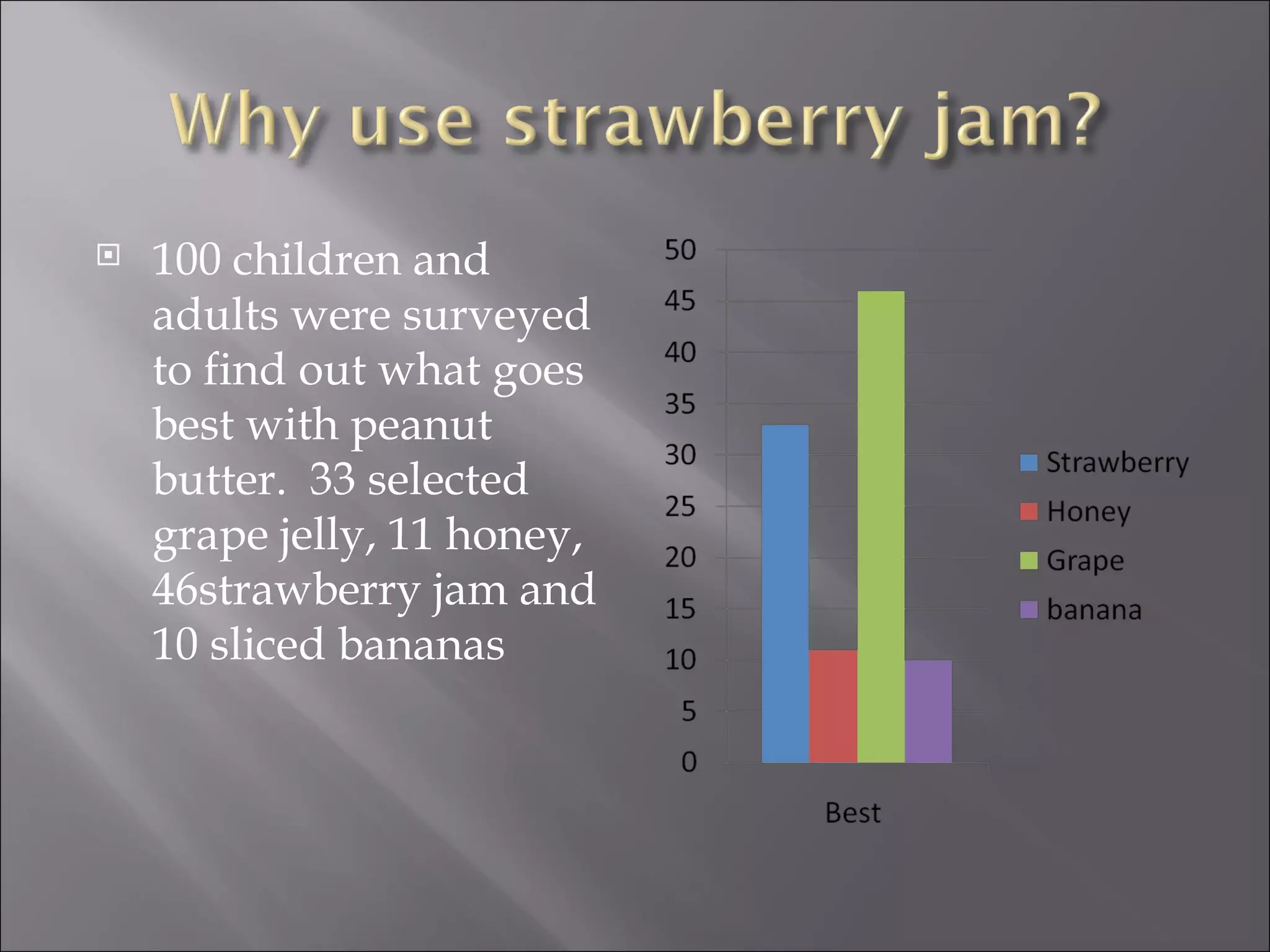 Why use strawberry jam?

100 children and adults were surveyed to find out what goes best with peanut butter.  33 selected grape jelly, 11 honey, 46strawberry jam and 10 sliced bananas

50
45
40
35
30
25
20
15
10
5
0

Best

Strawberry
Honey
Grape
banana